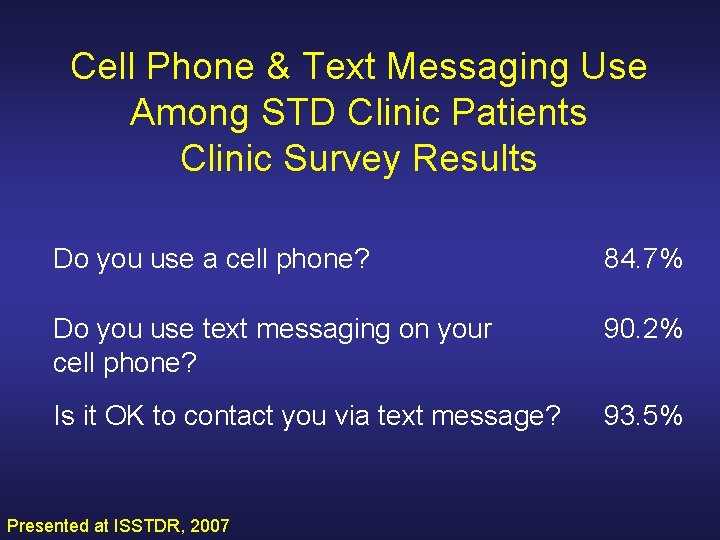 Cell Phone & Text Messaging Use
Among STD Clinic Patients
Clinic Survey Results

| | |
|---|---|
| Do you use a cell phone? | 84.7% |
| Do you use text messaging on your cell phone? | 90.2% |
| Is it OK to contact you via text message? | 93.5% |

Presented at ISSTDR, 2007